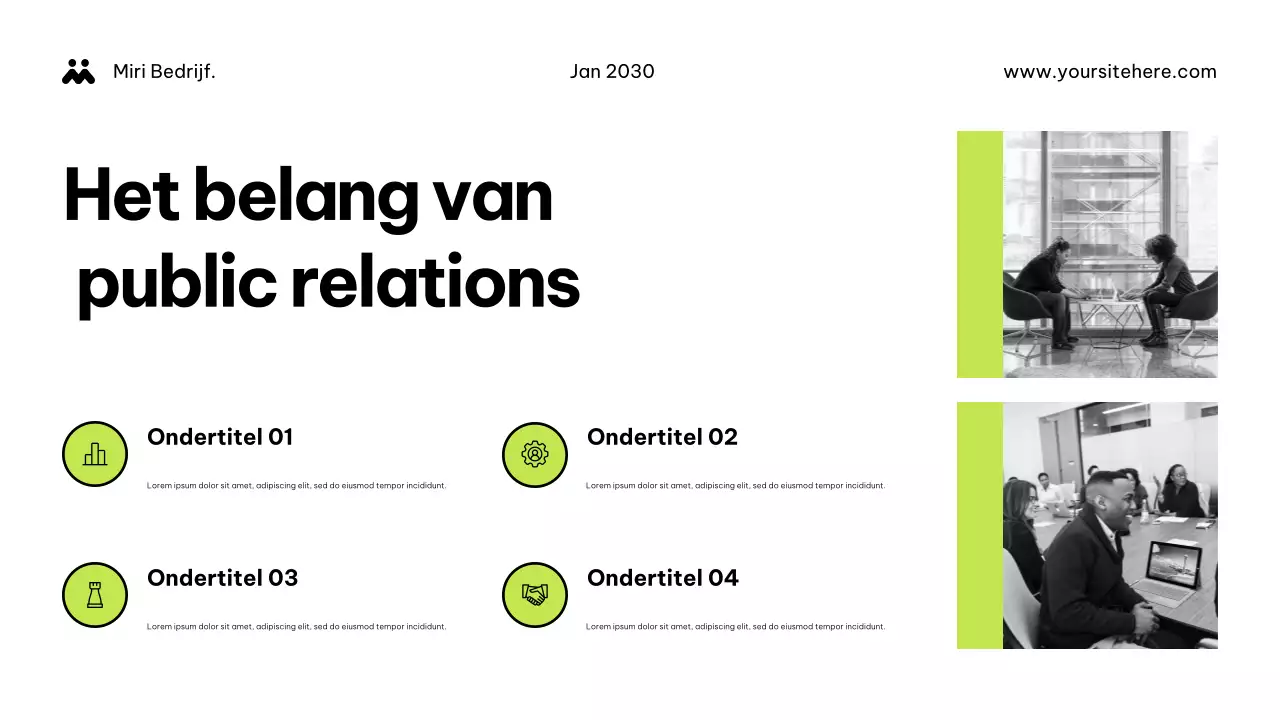 Miri Bedrijf.

Jan 2030

www.yoursitehere.com

Het belang van public relations

Ondertitel 01

Lorem ipsum dolor sit amet, adipiscing elit, sed do eiusmod tempor incididunt.

Ondertitel 02

Lorem ipsum dolor sit amet, adipiscing elit, sed do eiusmod tempor incididunt.

Ondertitel 03

Lorem ipsum dolor sit amet, adipiscing elit, sed do eiusmod tempor incididunt.

Ondertitel 04

Lorem ipsum dolor sit amet, adipiscing elit, sed do eiusmod tempor incididunt.